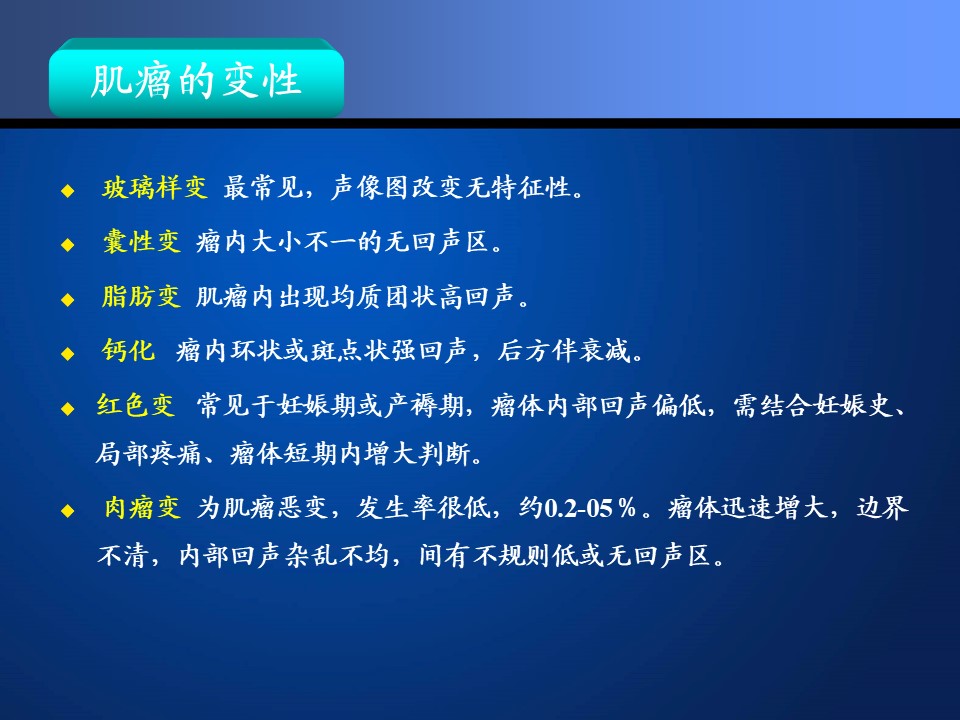 肌瘤的变性

◆ 玻璃样变 最常见，声像图改变无特征性。

◆ 囊性变 瘤内大小不一的无回声区。

◆ 脂肪变 肌瘤内出现均质团状高回声。

◆ 钙化 瘤内环状或斑点状强回声，后方伴衰减。

◆ 红色变 常见于妊娠期或产褥期，瘤体内部回声偏低，需结合妊娠史、局部疼痛、瘤体短期内增大判断。

◆ 肉瘤变 为肌瘤恶变，发生率很低，约0.2-05％。瘤体迅速增大，边界不清，内部回声杂乱不均，间有不规则低或无回声区。